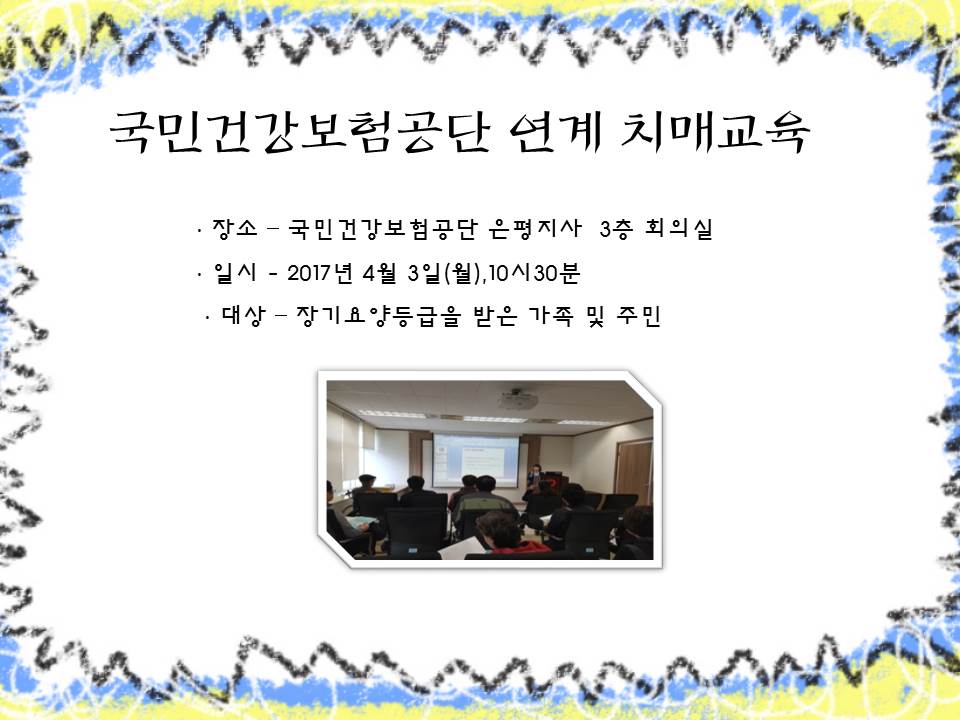 국민건강보험공단 연계 치매교육

· 장소 – 국민건강보험공단 은평지사 3층 회의실

· 일시 - 2017년 4월 3일(월),10시30분

· 대상 – 장기요양등급을 받은 가족 및 주민